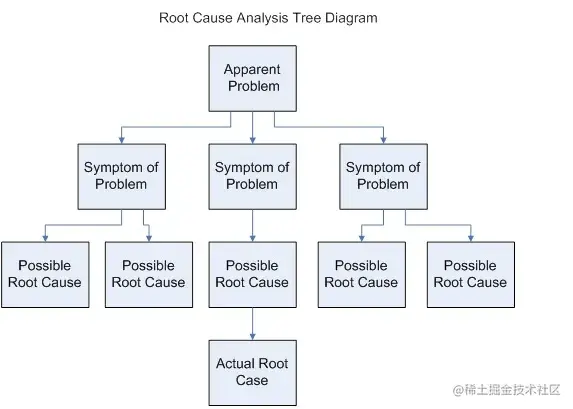 Root Cause Analysis Tree Diagram

Apparent Problem

Symptom of Problem

Symptom of Problem

Symptom of Problem

Possible Root Cause

Possible Root Cause

Possible Root Cause

Possible Root Cause

Possible Root Cause

Actual Root Case

@稀土掘金技术社区